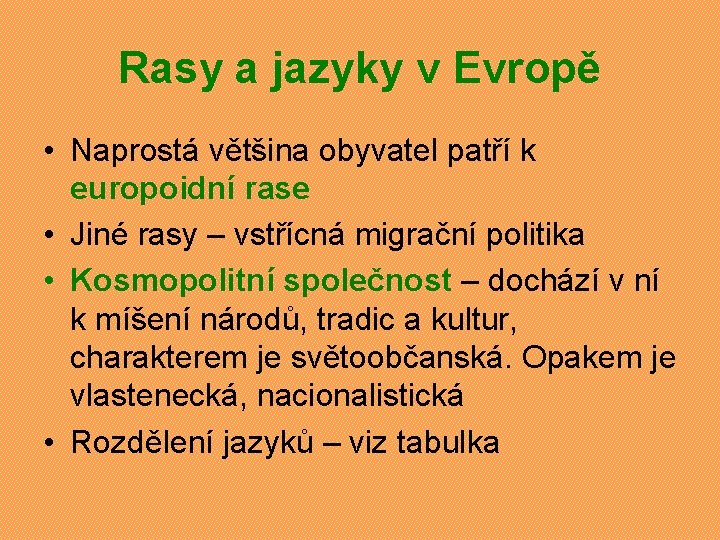 Rasy a jazyky v Evropě

• Naprostá většina obyvatel patří k europoidní rase
• Jiné rasy – vstřícná migrační politika
• Kosmopolitní společnost – dochází v ní k míšení národů, tradic a kultur, charakterem je světoobčanská. Opakem je vlastenecká, nacionalistická
• Rozdělení jazyků – viz tabulka